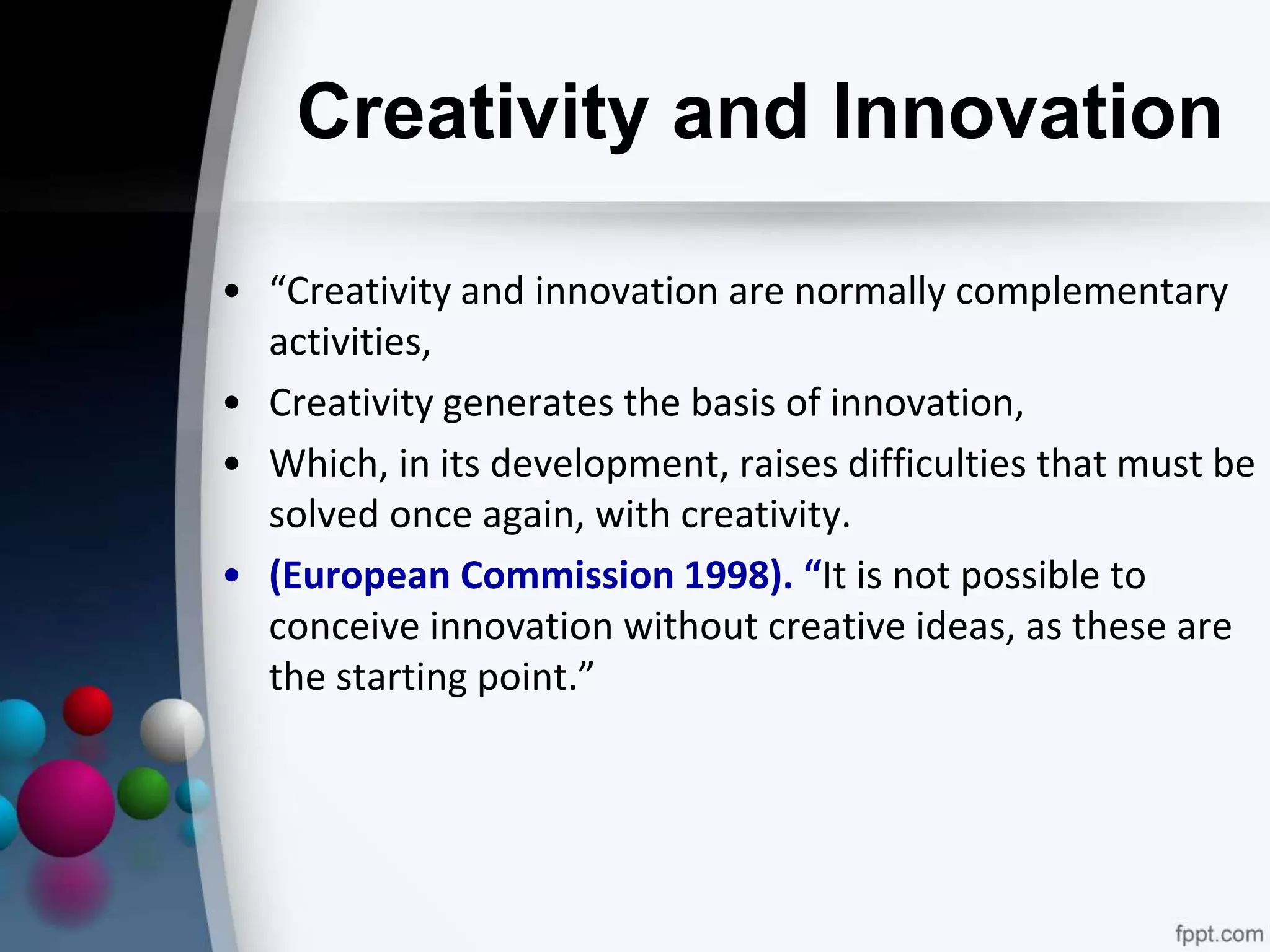 Creativity and Innovation

• “Creativity and innovation are normally complementary activities,

• Creativity generates the basis of innovation,

• Which, in its development, raises difficulties that must be solved once again, with creativity.

• (European Commission 1998). “It is not possible to conceive innovation without creative ideas, as these are the starting point.”

fppt.com